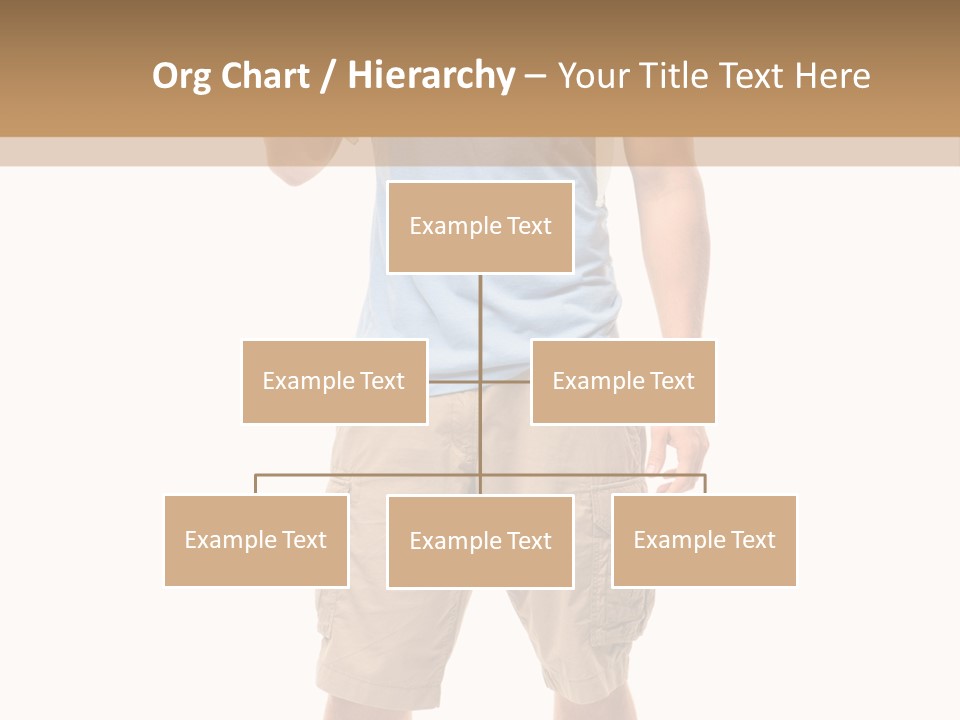 Org Chart / Hierarchy – Your Title Text Here

Example Text

Example Text

Example Text

Example Text

Example Text

Example Text